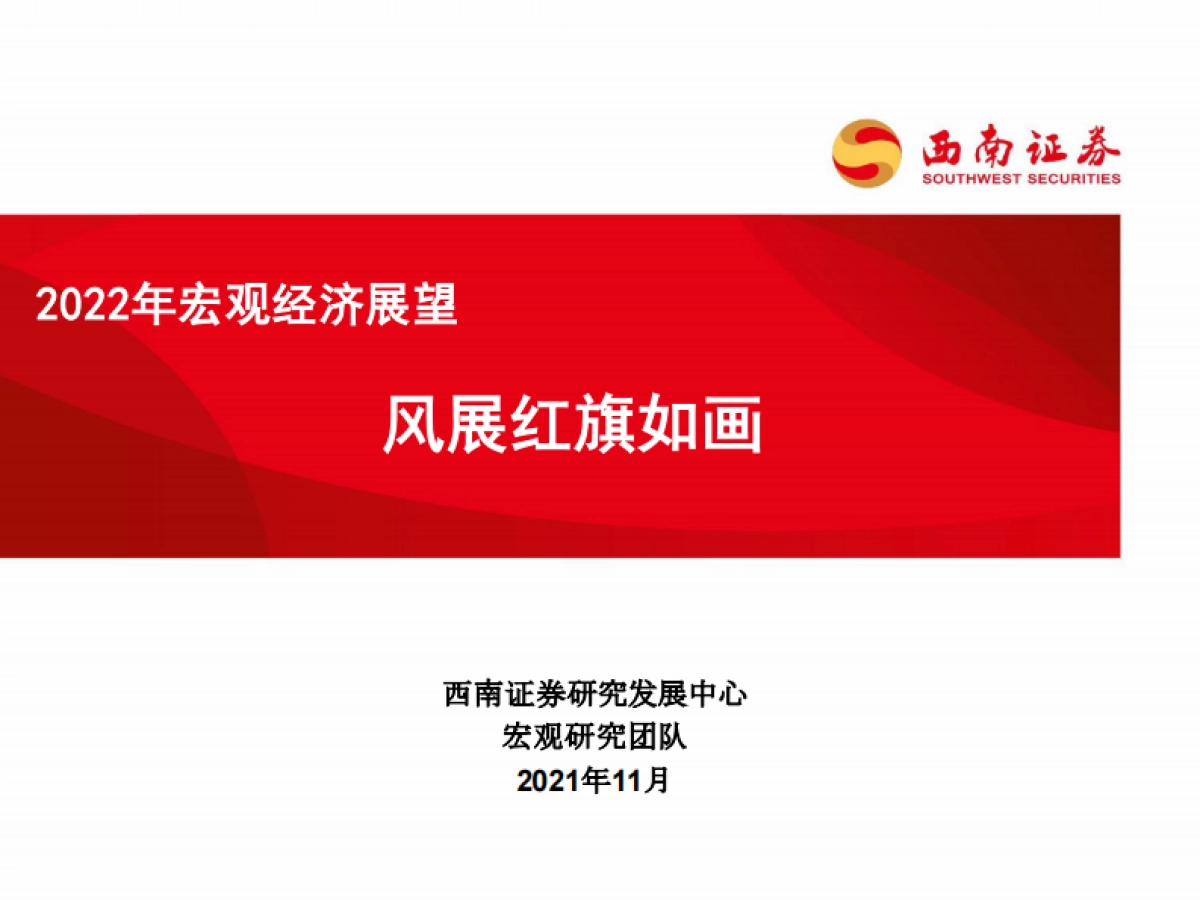 西南证券
SOUTHWEST SECURITIES

2022年宏观经济展望

风展红旗如画

西南证券研究发展中心
宏观研究团队
2021年11月